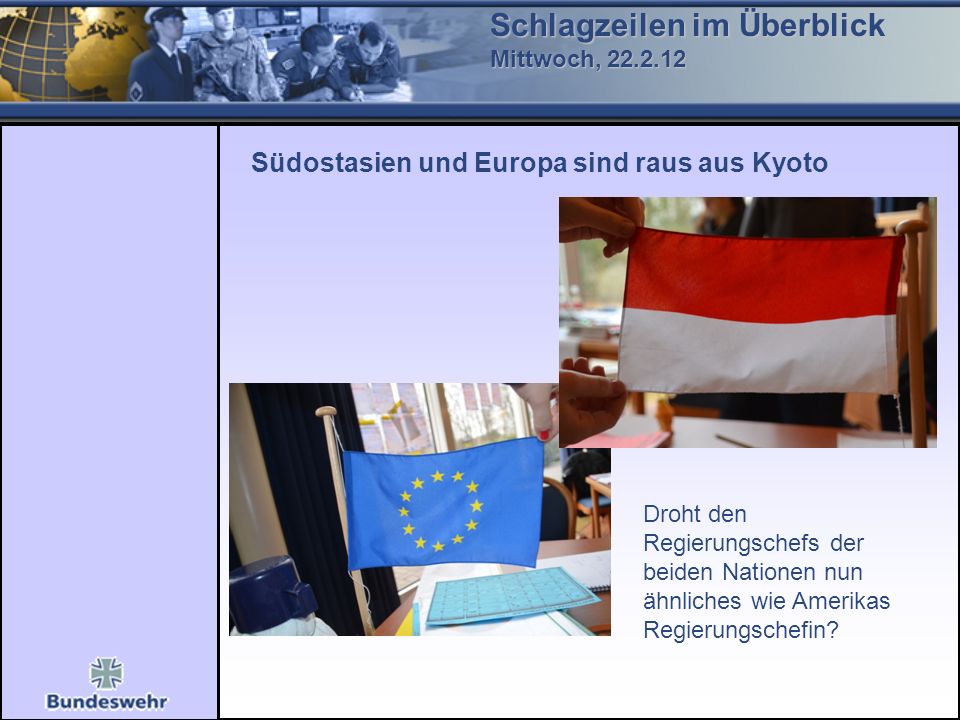 Schlagzeilen im Überblick
Mittwoch, 22.2.12

Südostasien und Europa sind raus aus Kyoto

Droht den Regierungschefs der beiden Nationen nun ähnliches wie Amerikas Regierungschefin?

Bundeswehr